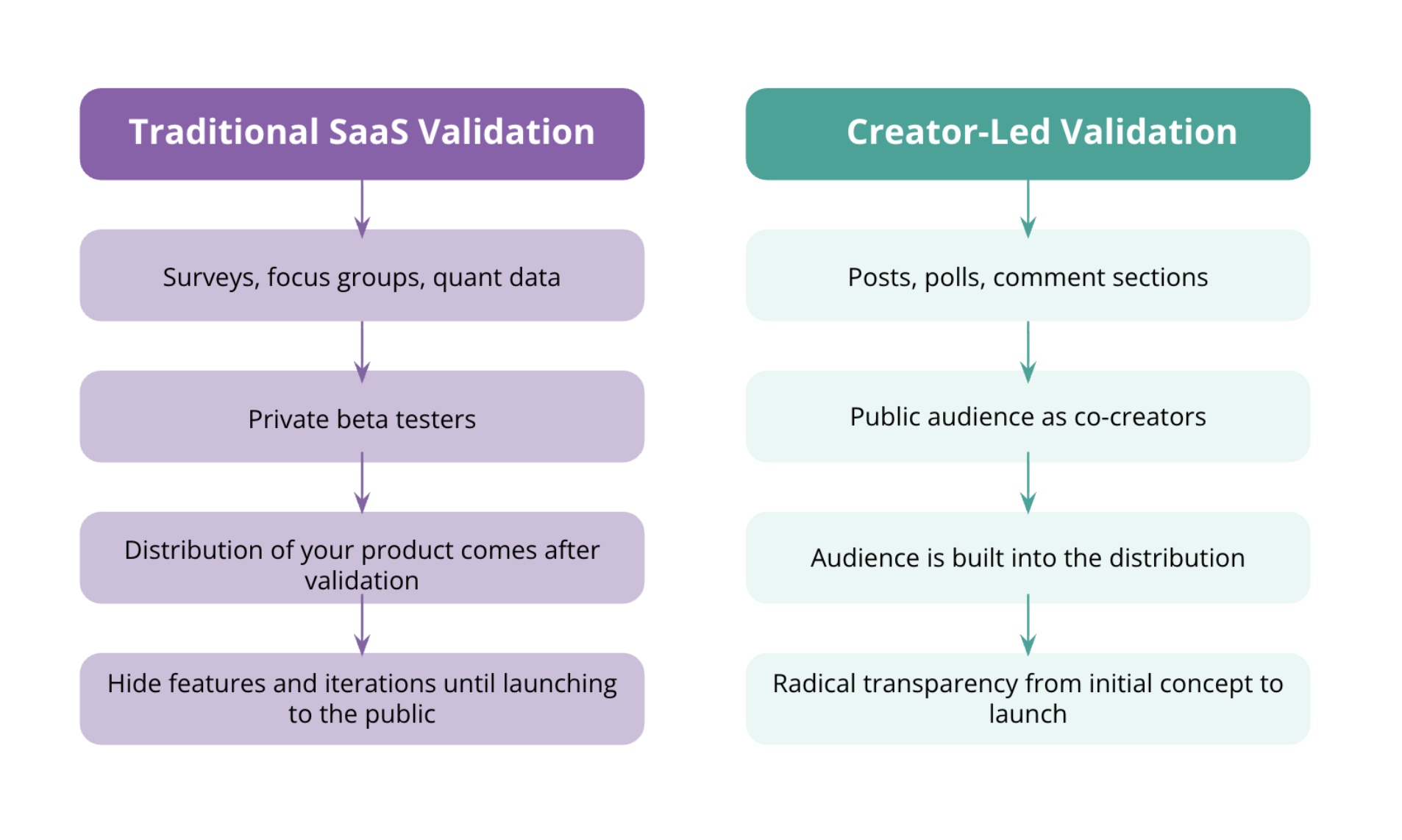 Traditional SaaS Validation

Surveys, focus groups, quant data

Private beta testers

Distribution of your product comes after validation

Hide features and iterations until launching to the public

Creator-Led Validation

Posts, polls, comment sections

Public audience as co-creators

Audience is built into the distribution

Radical transparency from initial concept to launch